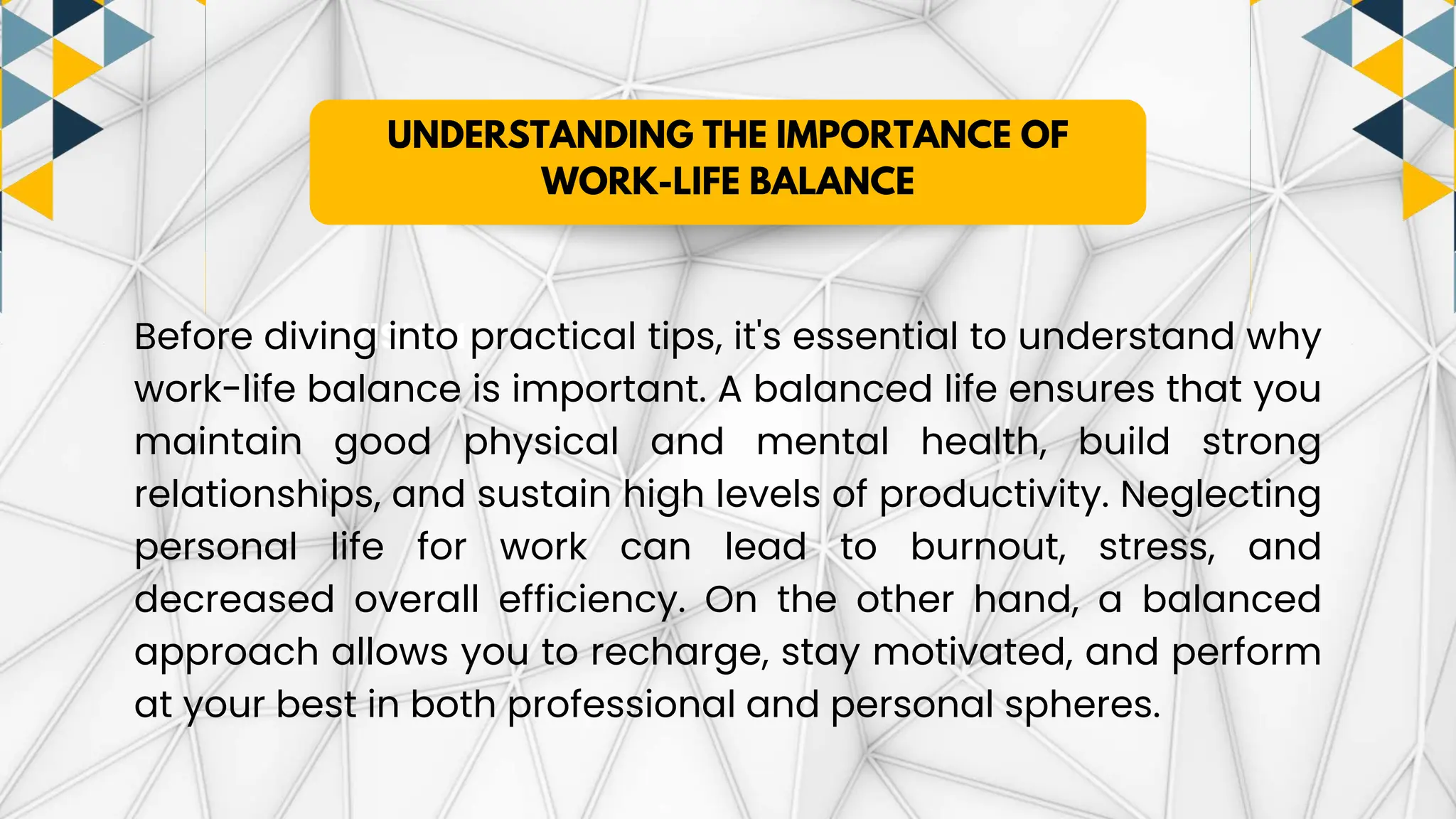 UNDERSTANDING THE IMPORTANCE OF WORK-LIFE BALANCE

Before diving into practical tips, it's essential to understand why work-life balance is important. A balanced life ensures that you maintain good physical and mental health, build strong relationships, and sustain high levels of productivity. Neglecting personal life for work can lead to burnout, stress, and decreased overall efficiency. On the other hand, a balanced approach allows you to recharge, stay motivated, and perform at your best in both professional and personal spheres.